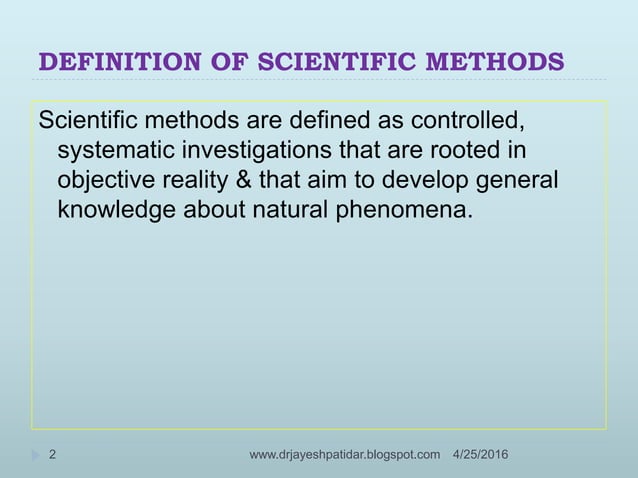 DEFINITION OF SCIENTIFIC METHODS

Scientific methods are defined as controlled, systematic investigations that are rooted in objective reality & that aim to develop general knowledge about natural phenomena.

2 www.drjayeshpatidar.blogspot.com 4/25/2016